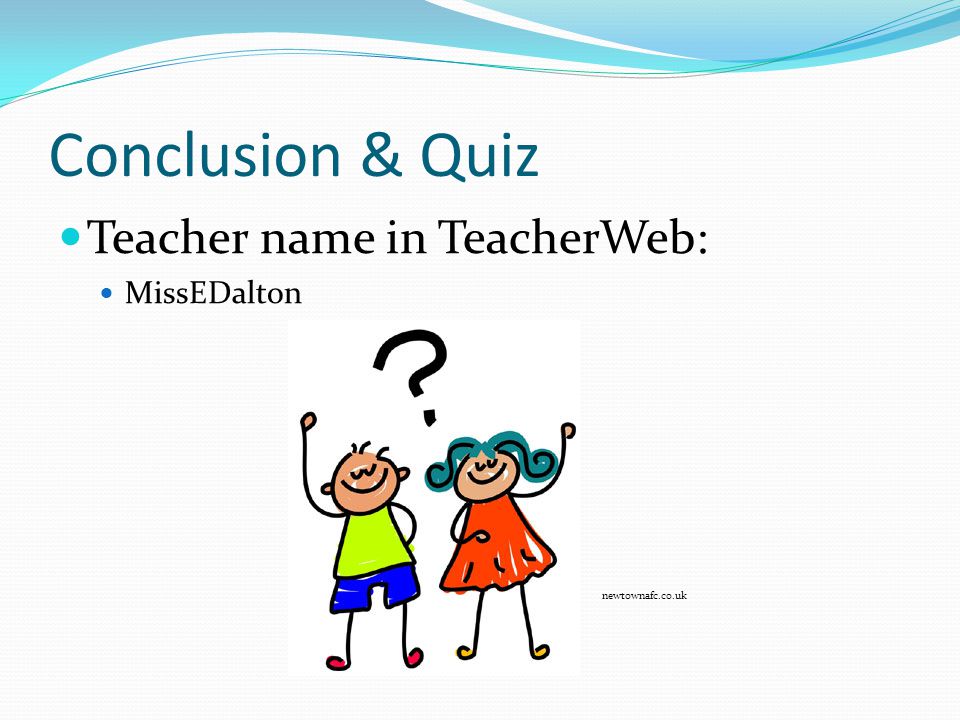 Conclusion & Quiz

Teacher name in TeacherWeb:

MissEDalton

?

newtownafc.co.uk